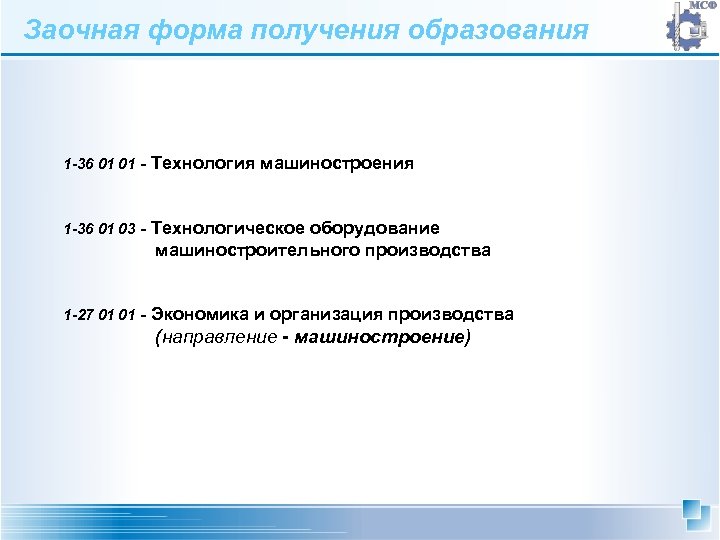 Заочная форма получения образования

МСФ

1-36 01 01 - Технология машиностроения

1-36 01 03 - Технологическое оборудование машиностроительного производства

1-27 01 01 - Экономика и организация производства (направление - машиностроение)